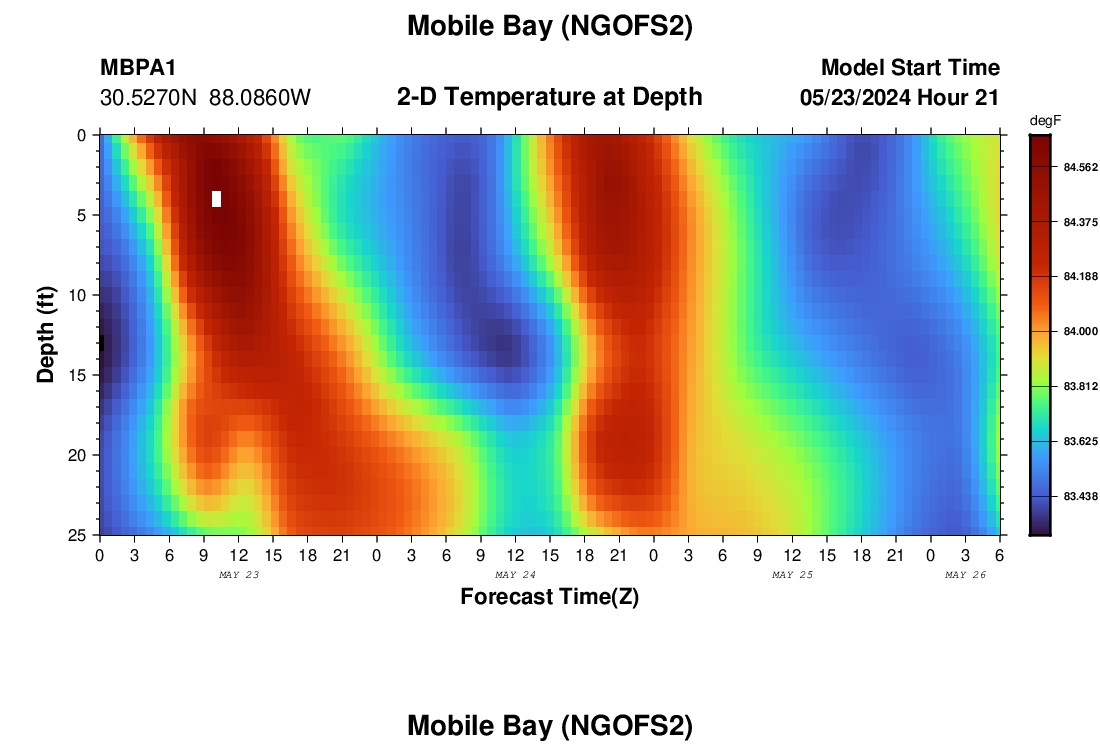 Mobile Bay (NGOFS2)

MBPA1
30.5270N 88.0860W

2-D Temperature at Depth

Model Start Time
05/23/2024 Hour 21

degF
84.562
84.375
84.188
84.000
83.812
83.625
83.438

Depth (ft)
0
5
10
15
20
25

0 3 6 9 12 15 18 21 0 3 6 9 12 15 18 21 0 3 6 9 12 15 18 21 0 3 6
MAY 23
MAY 24
MAY 25
MAY 26

Forecast Time(Z)

Mobile Bay (NGOFS2)